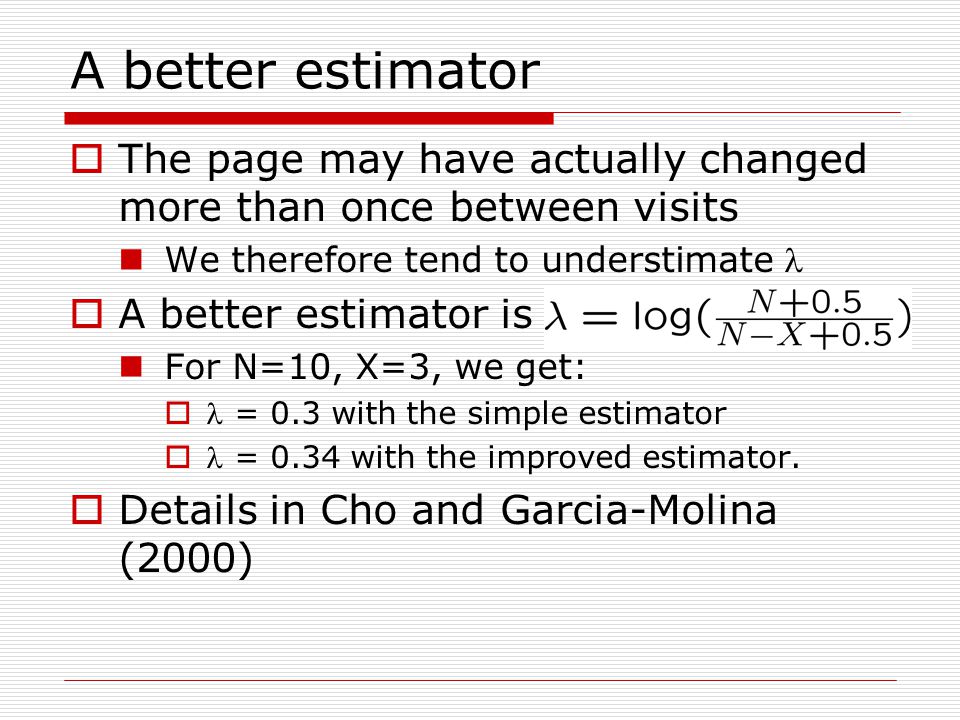 A better estimator

The page may have actually changed more than once between visits

We therefore tend to understimate $\lambda$

A better estimator is $\lambda = \log(\frac{N+0.5}{N-X+0.5})$

For N=10, X=3, we get:

$\lambda$ = 0.3 with the simple estimator

$\lambda$ = 0.34 with the improved estimator.

Details in Cho and Garcia-Molina (2000)